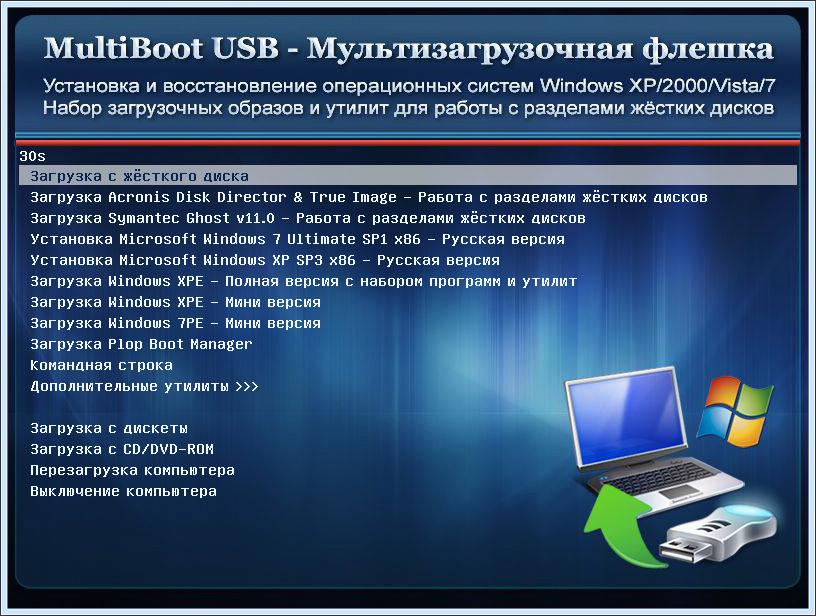 MultiBoot USB - Мультизагрузочная флешка

Установка и восстановление операционных систем Windows XP/2000/Vista/7
Набор загрузочных образов и утилит для работы с разделами жёстких дисков

30s
Загрузка с жёсткого диска
Загрузка Acronis Disk Director & True Image - Работа с разделами жёстких дисков
Загрузка Symantec Ghost v11.0 - Работа с разделами жёстких дисков
Установка Microsoft Windows 7 Ultimate SP1 x86 - Русская версия
Установка Microsoft Windows XP SP3 x86 - Русская версия
Загрузка Windows XPE - Полная версия с набором программ и утилит
Загрузка Windows XPE - Мини версия
Загрузка Windows 7PE - Мини версия
Загрузка Plop Boot Manager
Командная строка
Дополнительные утилиты >>>

Загрузка с дискеты
Загрузка с CD/DVD-ROM
Перезагрузка компьютера
Выключение компьютера